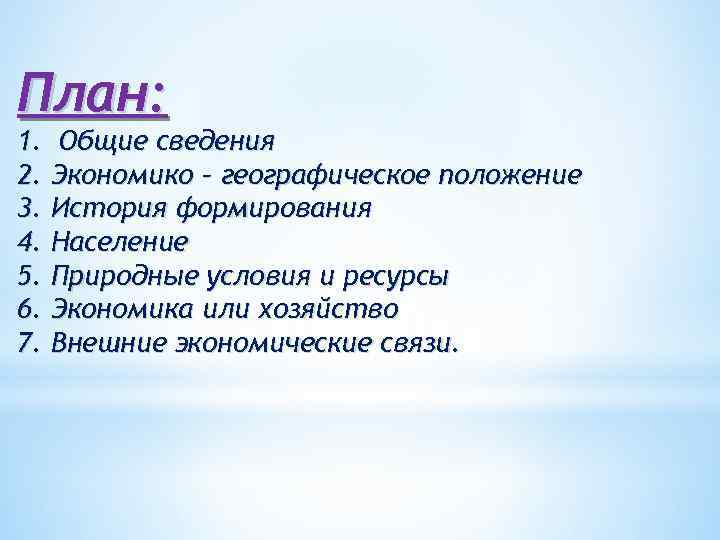 План:
1. Общие сведения
2. Экономико – географическое положение
3. История формирования
4. Население
5. Природные условия и ресурсы
6. Экономика или хозяйство
7. Внешние экономические связи.